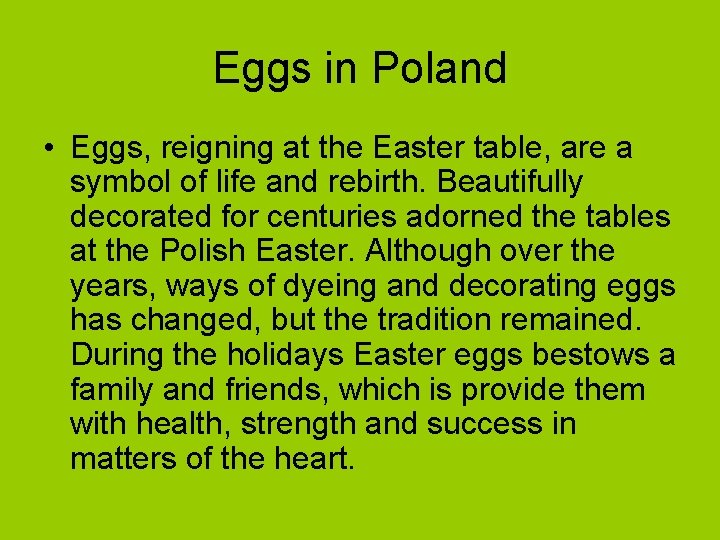 Eggs in Poland

• Eggs, reigning at the Easter table, are a symbol of life and rebirth. Beautifully decorated for centuries adorned the tables at the Polish Easter. Although over the years, ways of dyeing and decorating eggs has changed, but the tradition remained. During the holidays Easter eggs bestows a family and friends, which is provide them with health, strength and success in matters of the heart.